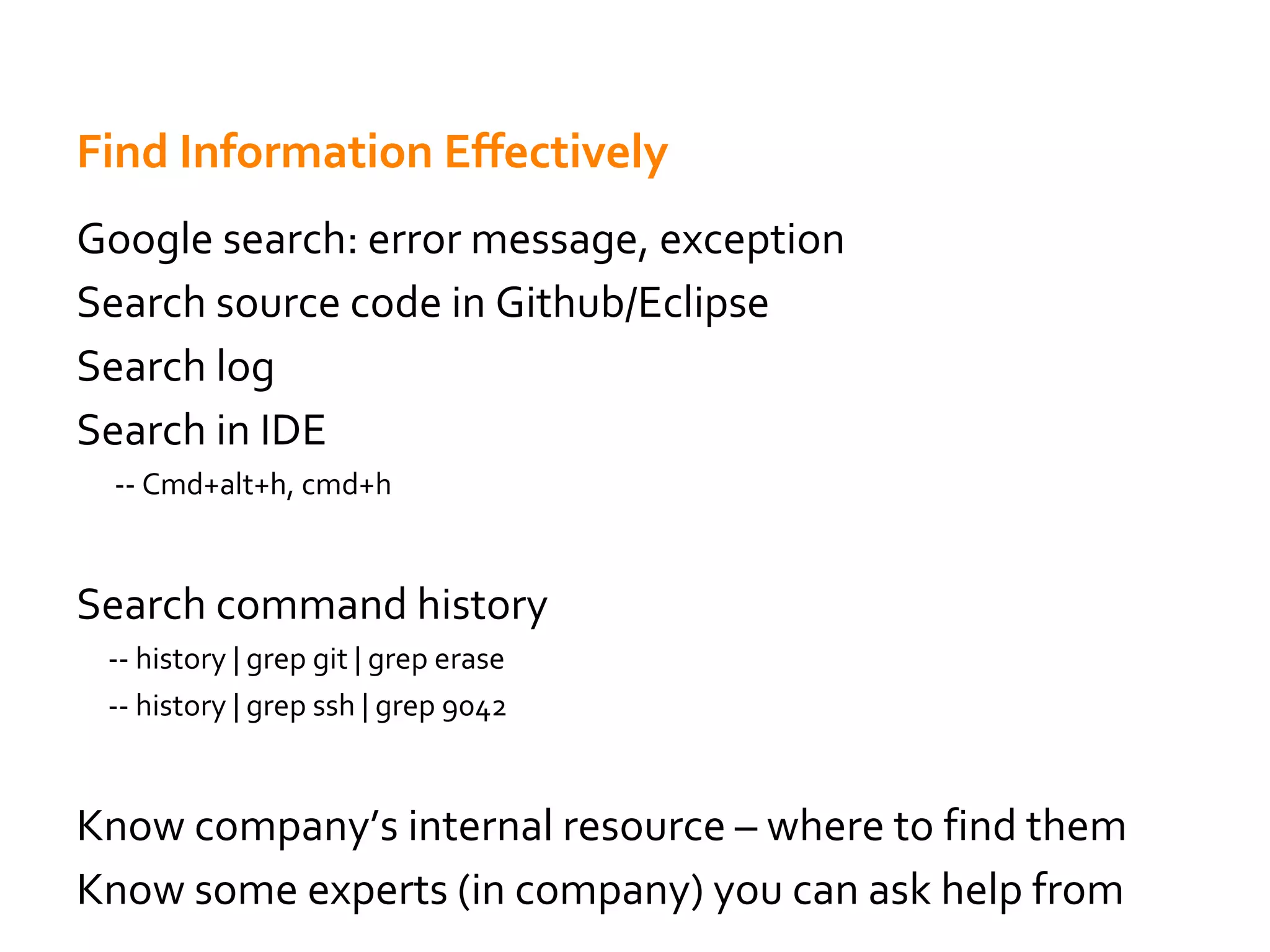 Find Information Effectively

Google search: error message, exception

Search source code in Github/Eclipse

Search log

Search in IDE

-- Cmd+alt+h, cmd+h

Search command history

-- history | grep git | grep erase

-- history | grep ssh | grep 9042

Know company's internal resource – where to find them

Know some experts (in company) you can ask help from